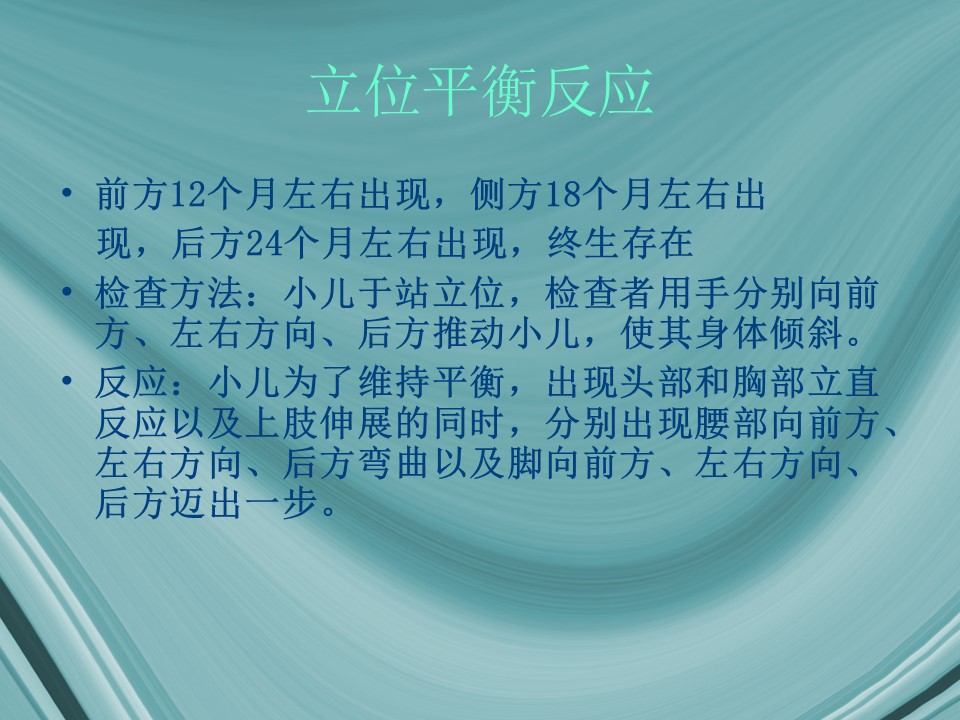 立位平衡反应

• 前方12个月左右出现，侧方18个月左右出现，后方24个月左右出现，终生存在
• 检查方法：小儿于站立位，检查者用手分别向前方、左右方向、后方推动小儿，使其身体倾斜。
• 反应：小儿为了维持平衡，出现头部和胸部立直反应以及上肢伸展的同时，分别出现腰部向前方、左右方向、后方弯曲以及脚向前方、左右方向、后方迈出一步。